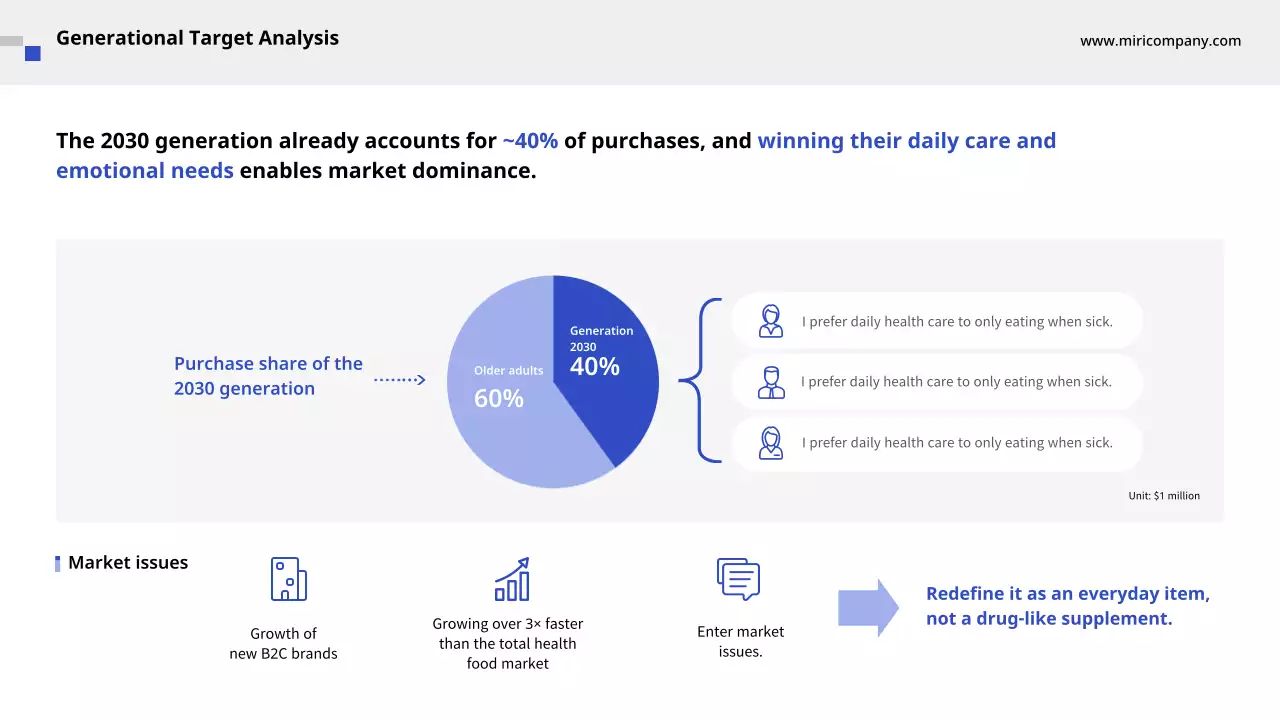 Generational Target Analysis

www.miricompany.com

The 2030 generation already accounts for ~40% of purchases, and winning their daily care and emotional needs enables market dominance.

Purchase share of the 2030 generation

Older adults
60%

Generation 2030
40%

I prefer daily health care to only eating when sick.

I prefer daily health care to only eating when sick.

I prefer daily health care to only eating when sick.

Unit: $1 million

Market issues

Growth of new B2C brands

Growing over 3× faster than the total health food market

Enter market issues.

Redefine it as an everyday item, not a drug-like supplement.